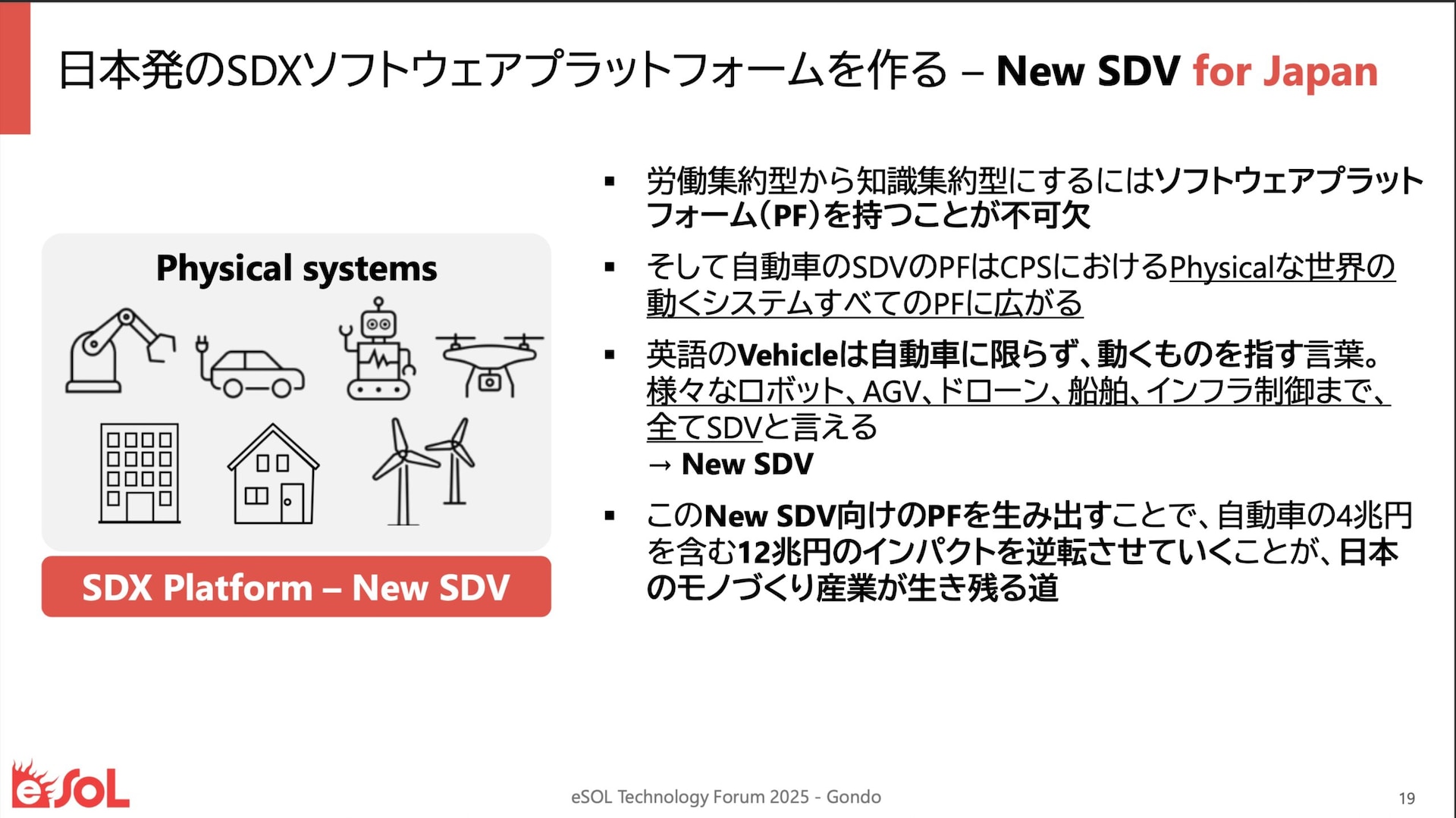 日本発のSDXソフトウェアプラットフォームを作る – New SDV for Japan

Physical systems

SDX Platform – New SDV

▪ 労働集約型から知識集約型にするにはソフトウェアプラットフォーム(PF)を持つことが不可欠

▪ そして自動車のSDVのPFはCPSにおけるPhysicalな世界の動くシステムすべてのPFに広がる

▪ 英語のVehicleは自動車に限らず、動くものを指す言葉。様々なロボット、AGV、ドローン、船舶、インフラ制御まで、全てSDVと言える
→ New SDV

▪ このNew SDV向けのPFを生み出すことで、自動車の4兆円を含む12兆円のインパクトを逆転させていくことが、日本のモノづくり産業が生き残る道

eSOL

eSOL Technology Forum 2025 - Gondo

19